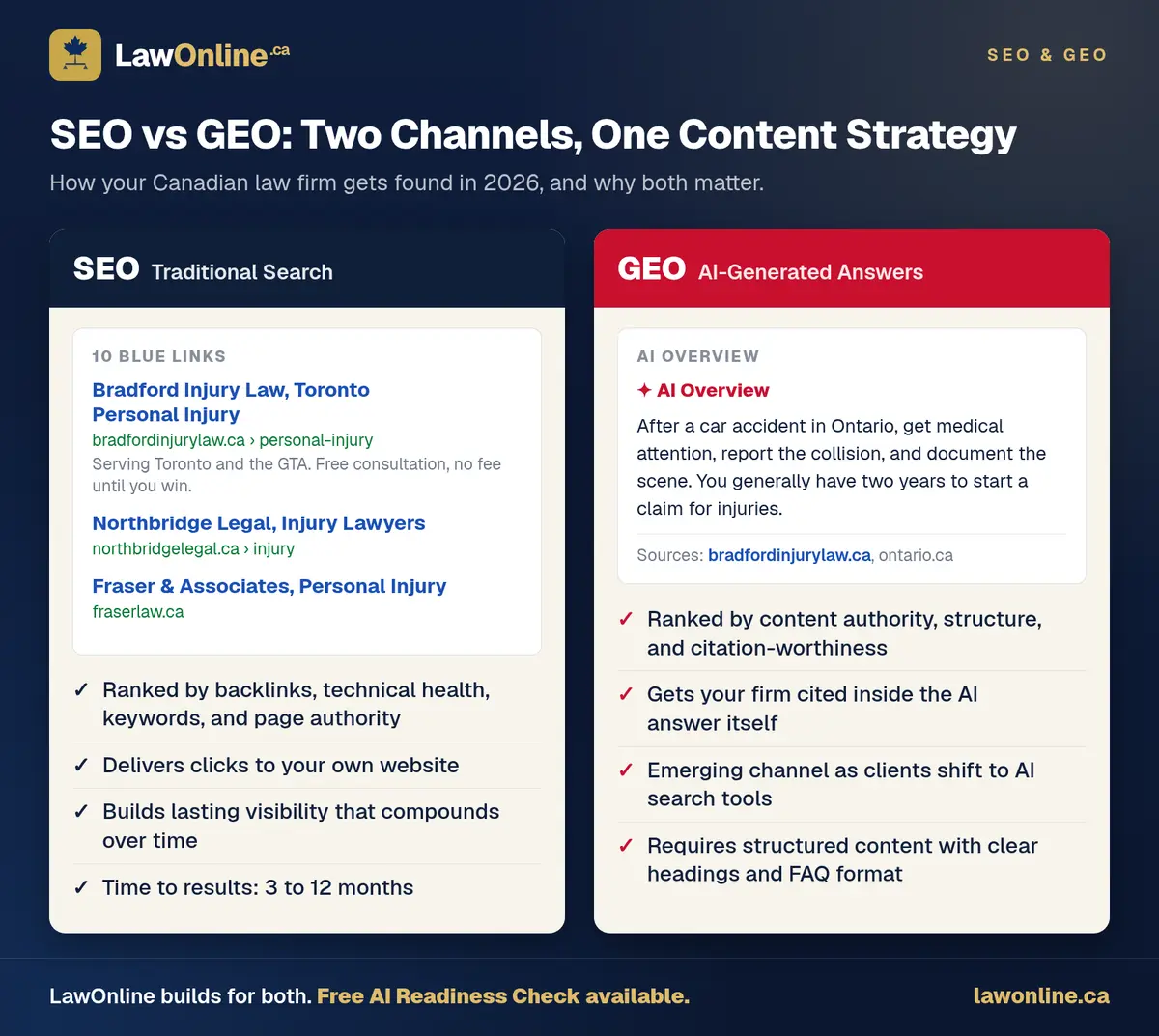 LawOnline.ca

SEO & GEO

SEO vs GEO: Two Channels, One Content Strategy

How your Canadian law firm gets found in 2026, and why both matter.

SEO Traditional Search

10 BLUE LINKS

Bradford Injury Law, Toronto Personal Injury
bradfordinjurylaw.ca › personal-injury
Serving Toronto and the GTA. Free consultation, no fee until you win.

Northbridge Legal, Injury Lawyers
northbridgelegal.ca › injury

Fraser & Associates, Personal Injury
fraserlaw.ca

✓ Ranked by backlinks, technical health, keywords, and page authority

✓ Delivers clicks to your own website

✓ Builds lasting visibility that compounds over time

✓ Time to results: 3 to 12 months

GEO AI-Generated Answers

AI OVERVIEW

✦ AI Overview

After a car accident in Ontario, get medical attention, report the collision, and document the scene. You generally have two years to start a claim for injuries.

Sources: bradfordinjurylaw.ca, ontario.ca

✓ Ranked by content authority, structure, and citation-worthiness

✓ Gets your firm cited inside the AI answer itself

✓ Emerging channel as clients shift to AI search tools

✓ Requires structured content with clear headings and FAQ format

LawOnline builds for both. Free AI Readiness Check available.

lawonline.ca